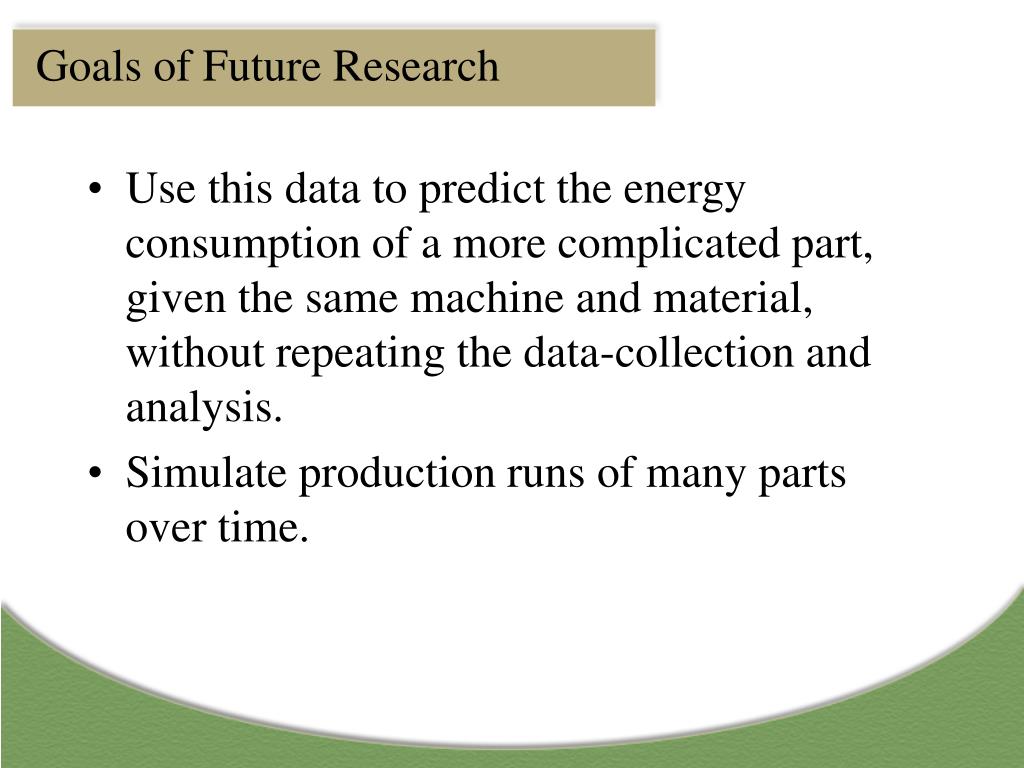 Goals of Future Research

• Use this data to predict the energy consumption of a more complicated part, given the same machine and material, without repeating the data-collection and analysis.
• Simulate production runs of many parts over time.